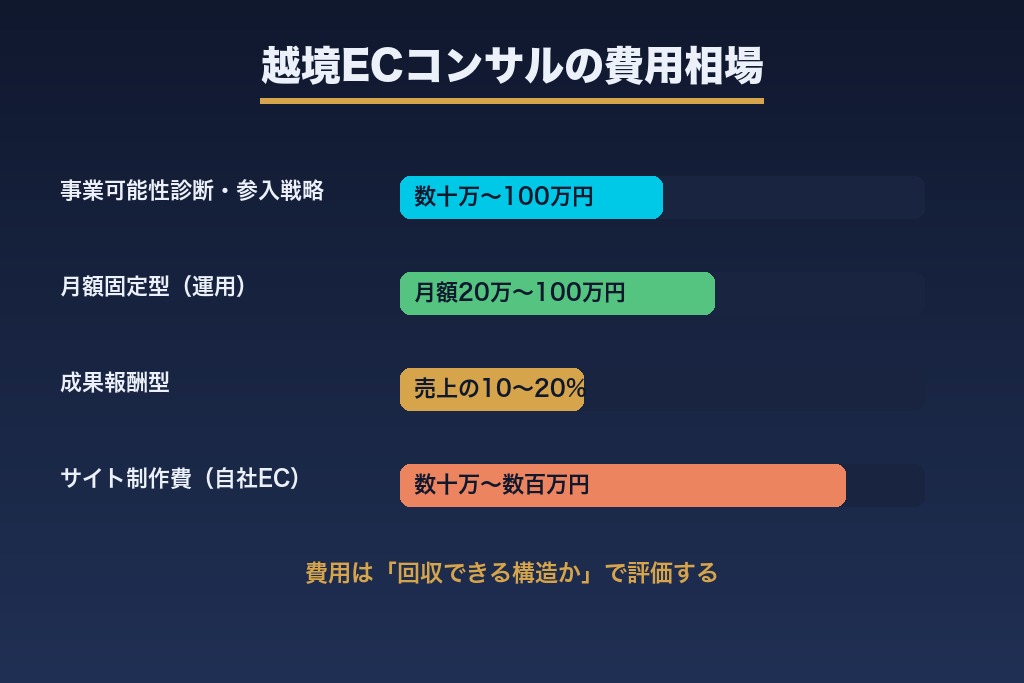 越境ECコンサルの費用相場

事業可能性診断・参入戦略

数十万〜100万円

月額固定型（運用）

月額20万〜100万円

成果報酬型

売上の10〜20%

サイト制作費（自社EC）

数十万〜数百万円

費用は「回収できる構造か」で評価する